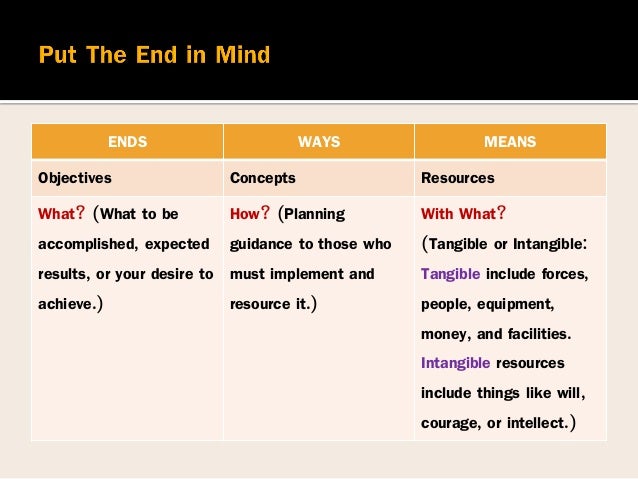 Put The End in Mind

| ENDS | WAYS | MEANS |
|---|---|---|
| Objectives | Concepts | Resources |
| What? (What to be accomplished, expected results, or your desire to achieve.) | How? (Planning guidance to those who must implement and resource it.) | With What? (Tangible or Intangible: Tangible include forces, people, equipment, money, and facilities. Intangible resources include things like will, courage, or intellect.) |